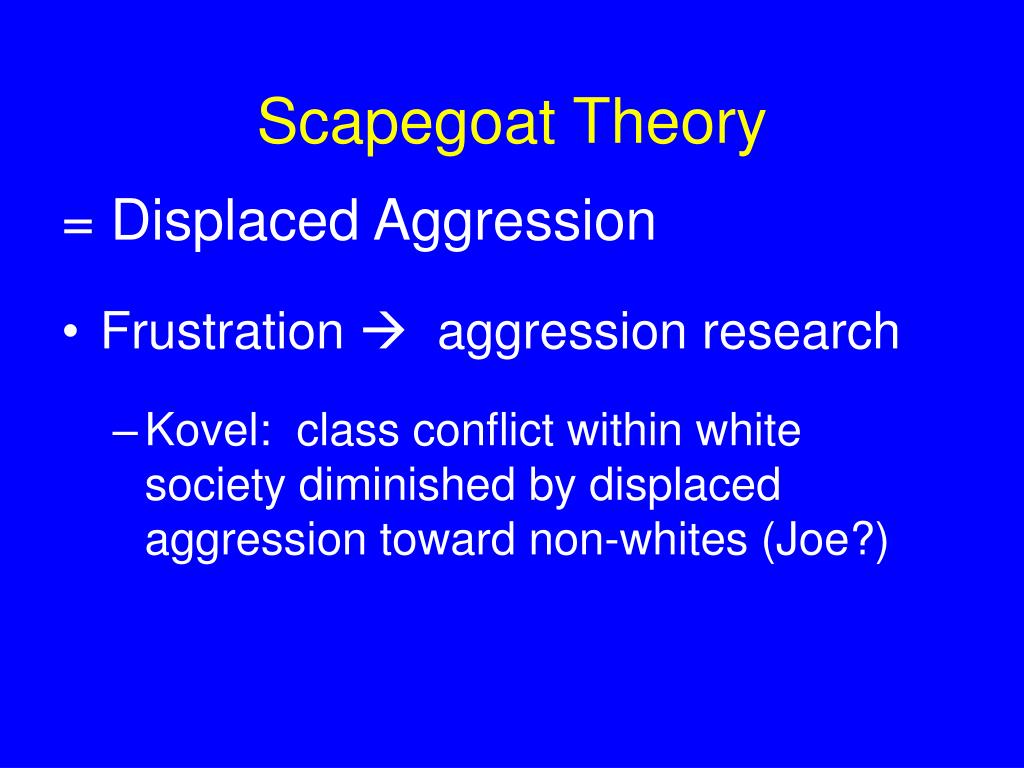 Scapegoat Theory

= Displaced Aggression

• Frustration → aggression research

– Kovel: class conflict within white society diminished by displaced aggression toward non-whites (Joe?)